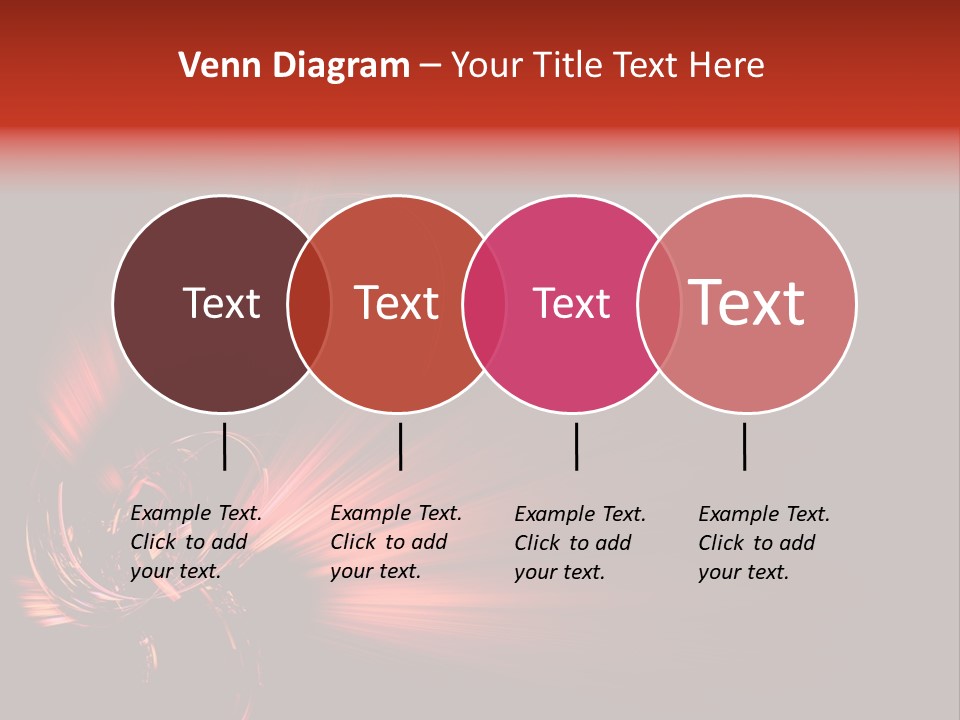 Venn Diagram – Your Title Text Here

Text

Text

Text

Text

Example Text. Click to add your text.

Example Text. Click to add your text.

Example Text. Click to add your text.

Example Text. Click to add your text.